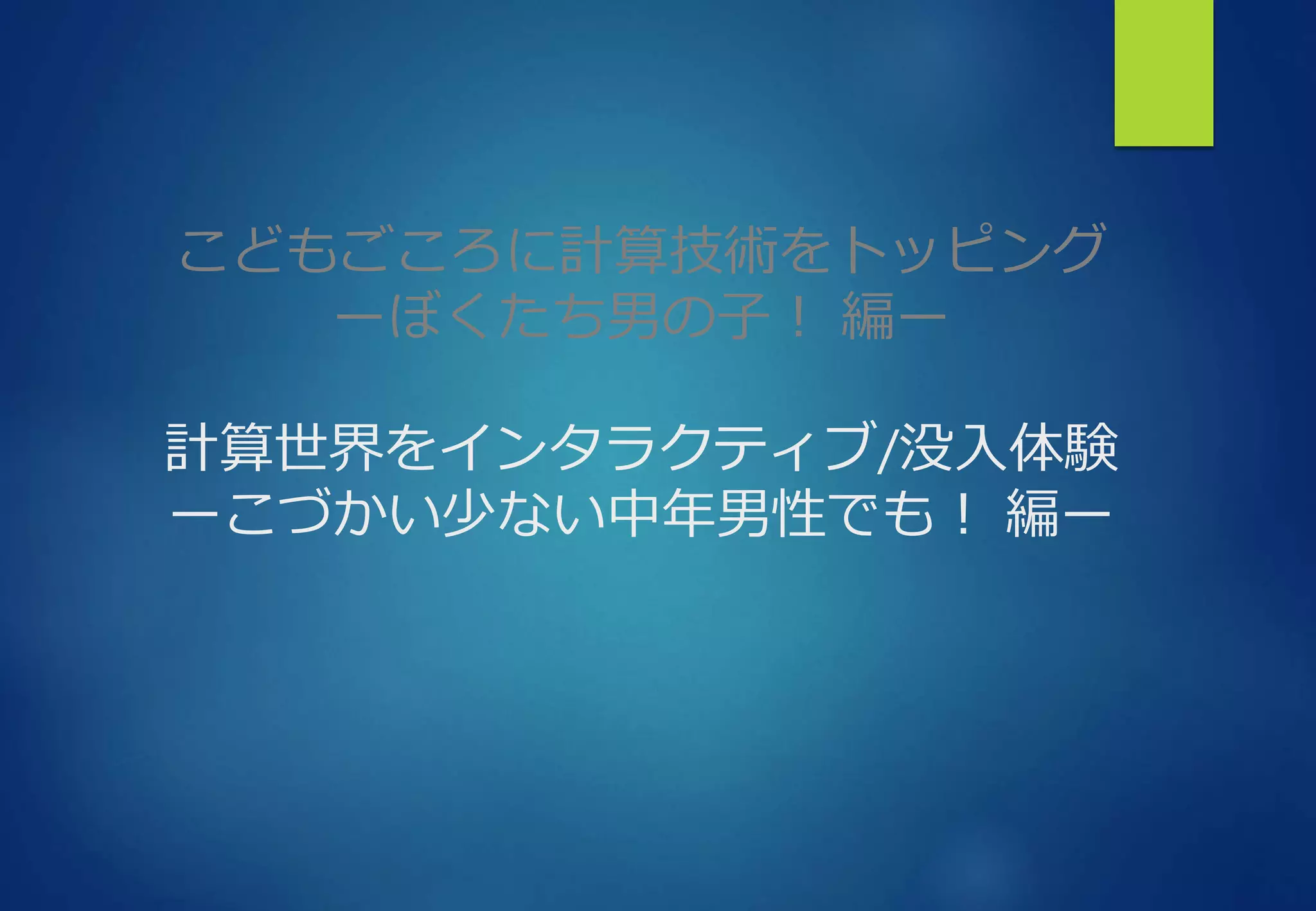 こどもごころに計算技術をトッピング
ーぼくたち男の子！ 編ー

計算世界をインタラクティブ/没入体験
ーこづかい少ない中年男性でも！ 編ー